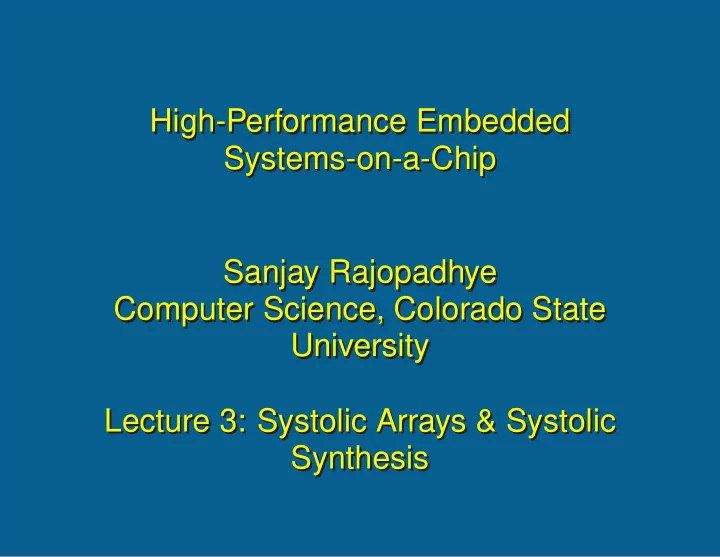 High-Performance Embedded Systems-on-a-Chip

Sanjay Rajopadhye
Computer Science, Colorado State University

Lecture 3: Systolic Arrays & Systolic Synthesis